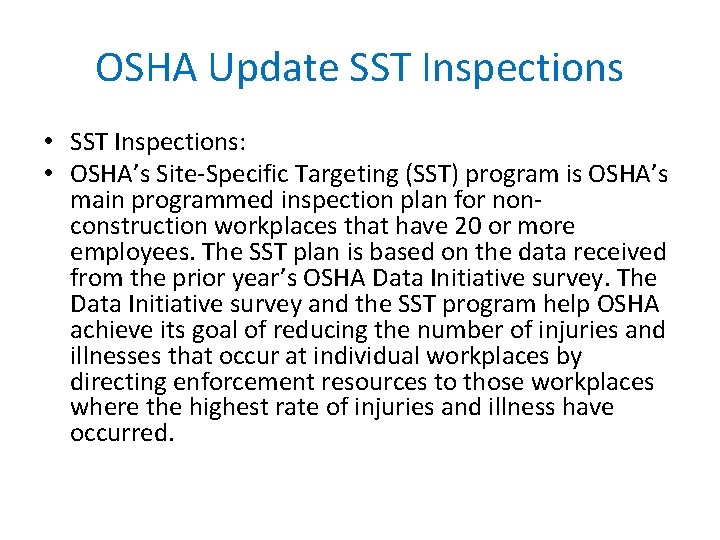 OSHA Update SST Inspections

• SST Inspections:
• OSHA's Site-Specific Targeting (SST) program is OSHA's main programmed inspection plan for non-construction workplaces that have 20 or more employees. The SST plan is based on the data received from the prior year's OSHA Data Initiative survey. The Data Initiative survey and the SST program help OSHA achieve its goal of reducing the number of injuries and illnesses that occur at individual workplaces by directing enforcement resources to those workplaces where the highest rate of injuries and illness have occurred.